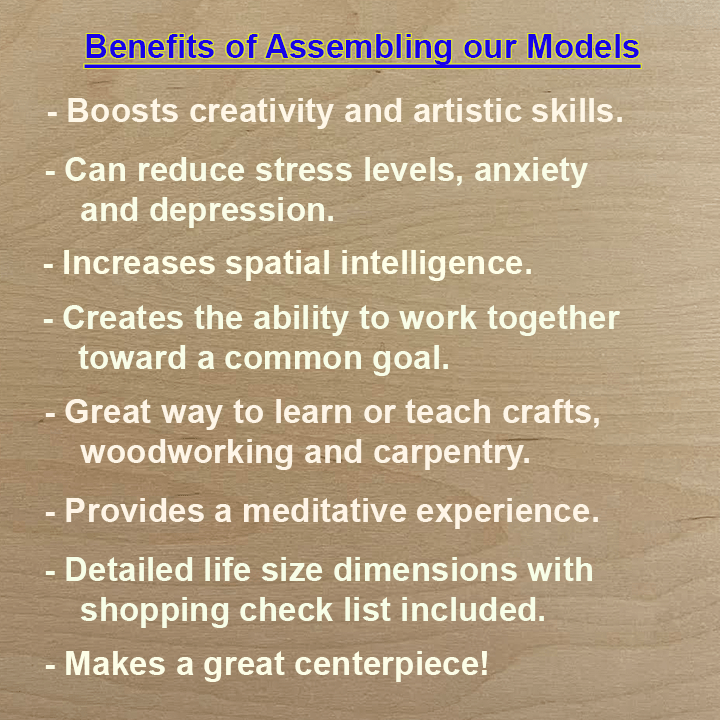 Benefits of Assembling our Models

- Boosts creativity and artistic skills.

- Can reduce stress levels, anxiety and depression.

- Increases spatial intelligence.

- Creates the ability to work together toward a common goal.

- Great way to learn or teach crafts, woodworking and carpentry.

- Provides a meditative experience.

- Detailed life size dimensions with shopping check list included.

- Makes a great centerpiece!